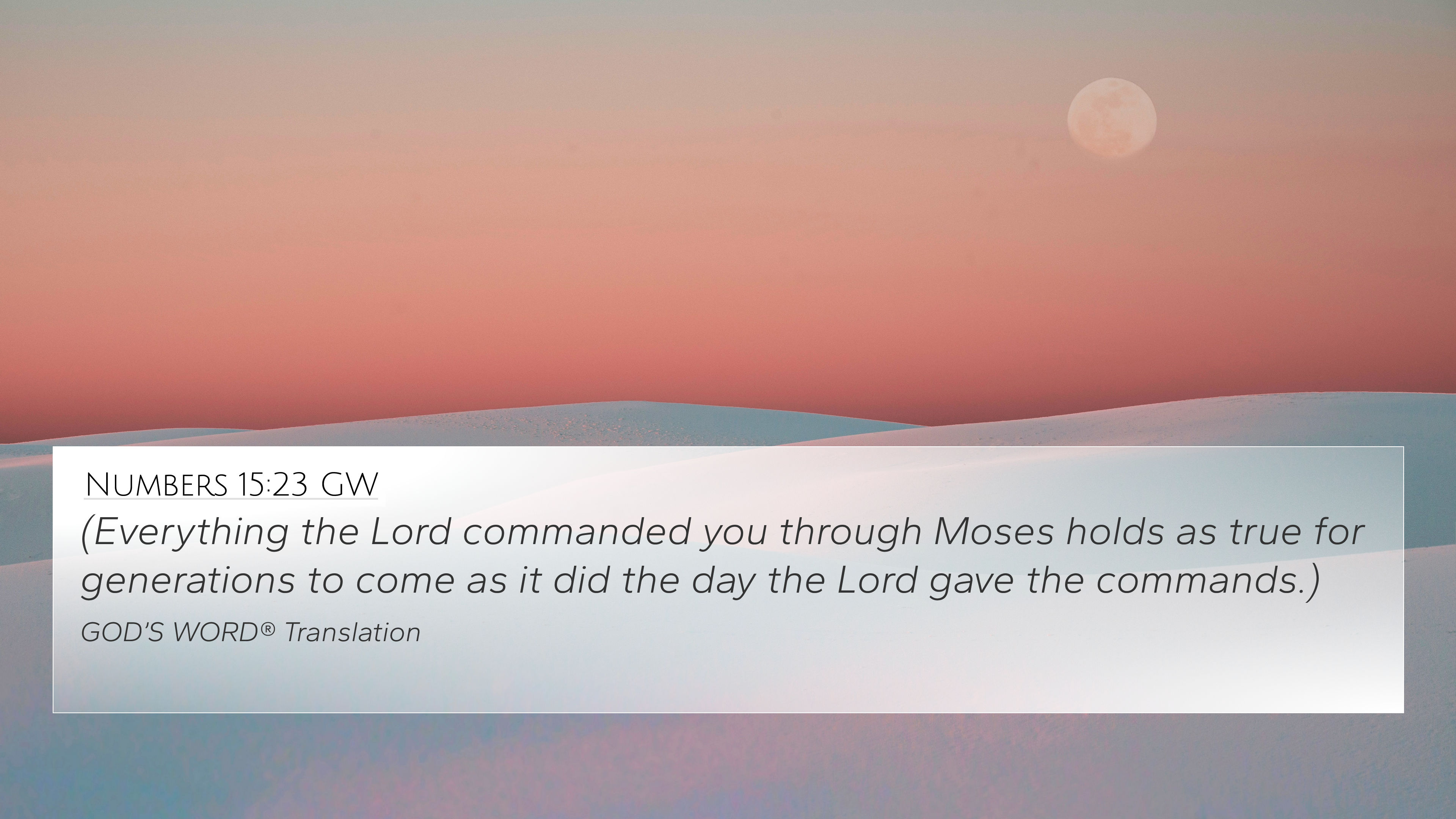 Numbers 15:23 GW

(Everything the Lord commanded you through Moses holds as true for generations to come as it did the day the Lord gave the commands.)

GOD'S WORD® Translation